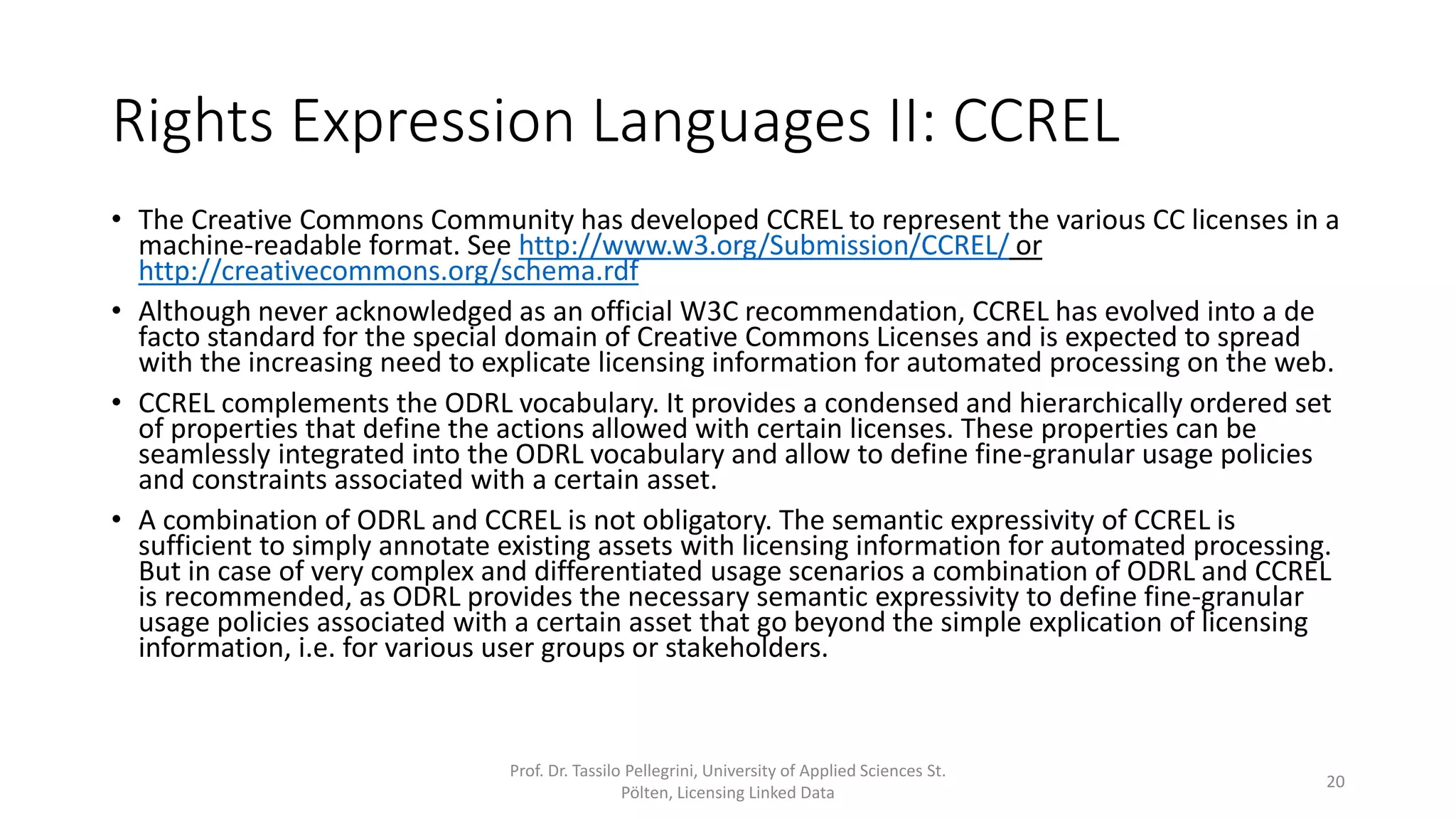 Rights Expression Languages II: CCREL

• The Creative Commons Community has developed CCREL to represent the various CC licenses in a machine-readable format. See http://www.w3.org/Submission/CCREL/ or http://creativecommons.org/schema.rdf

• Although never acknowledged as an official W3C recommendation, CCREL has evolved into a de facto standard for the special domain of Creative Commons Licenses and is expected to spread with the increasing need to explicate licensing information for automated processing on the web.

• CCREL complements the ODRL vocabulary. It provides a condensed and hierarchically ordered set of properties that define the actions allowed with certain licenses. These properties can be seamlessly integrated into the ODRL vocabulary and allow to define fine-granular usage policies and constraints associated with a certain asset.

• A combination of ODRL and CCREL is not obligatory. The semantic expressivity of CCREL is sufficient to simply annotate existing assets with licensing information for automated processing. But in case of very complex and differentiated usage scenarios a combination of ODRL and CCREL is recommended, as ODRL provides the necessary semantic expressivity to define fine-granular usage policies associated with a certain asset that go beyond the simple explication of licensing information, i.e. for various user groups or stakeholders.

Prof. Dr. Tassilo Pellegrini, University of Applied Sciences St. Pölten, Licensing Linked Data

20